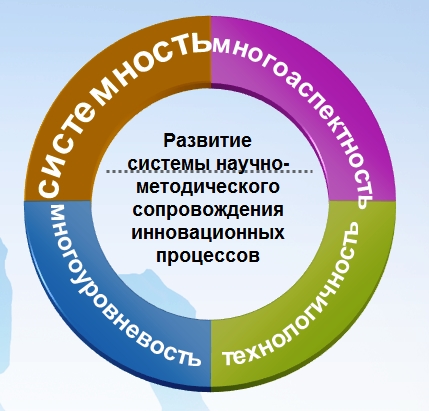 системность
многоаспектность
технологичность
многоуровневость

Развитие системы научно-методического сопровождения инновационных процессов